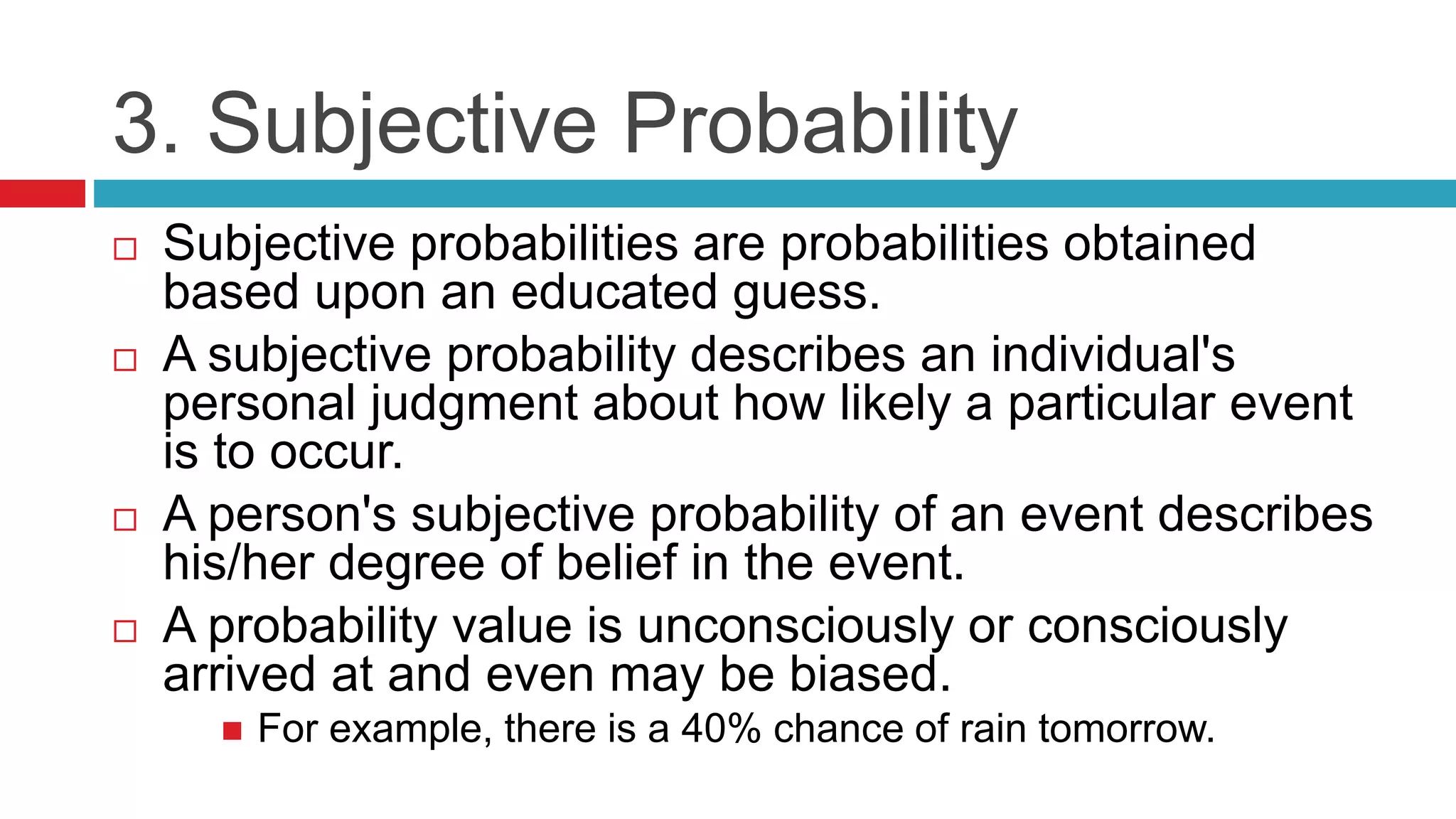 3. Subjective Probability

□ Subjective probabilities are probabilities obtained based upon an educated guess.

□ A subjective probability describes an individual's personal judgment about how likely a particular event is to occur.

□ A person's subjective probability of an event describes his/her degree of belief in the event.

□ A probability value is unconsciously or consciously arrived at and even may be biased.

■ For example, there is a 40% chance of rain tomorrow.